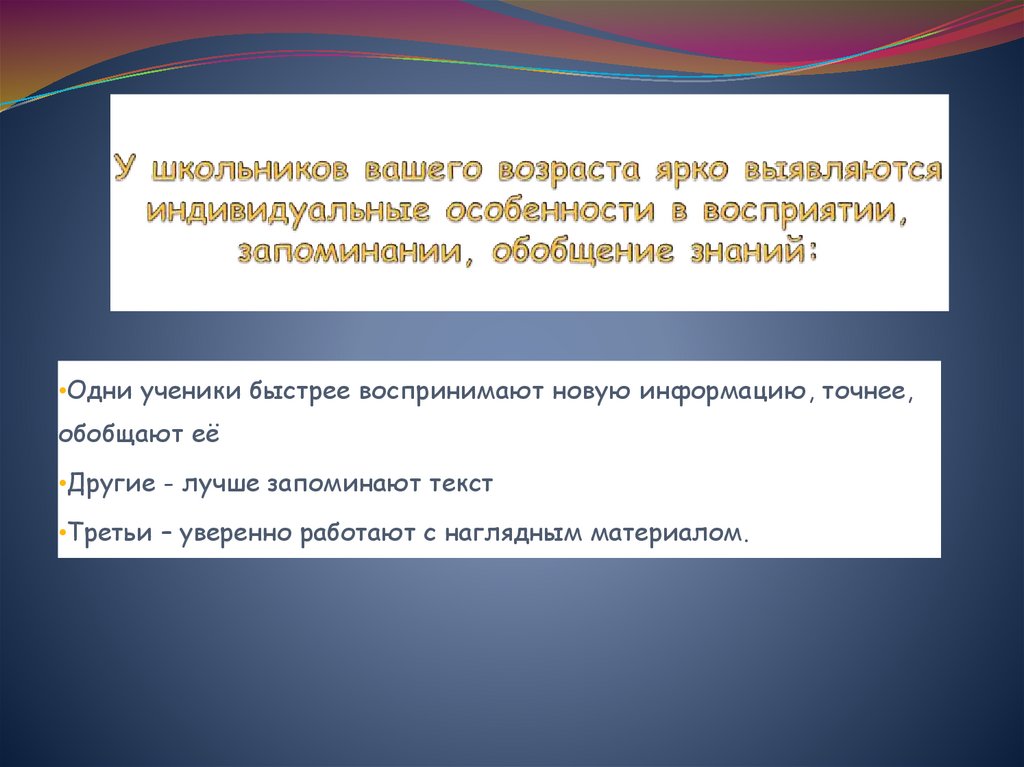 У школьников вашего возраста ярко выявляются индивидуальные особенности в восприятии, запоминании, обобщение знаний:

•Одни ученики быстрее воспринимают новую информацию, точнее, обобщают её

•Другие - лучше запоминают текст

•Третьи – уверенно работают с наглядным материалом.